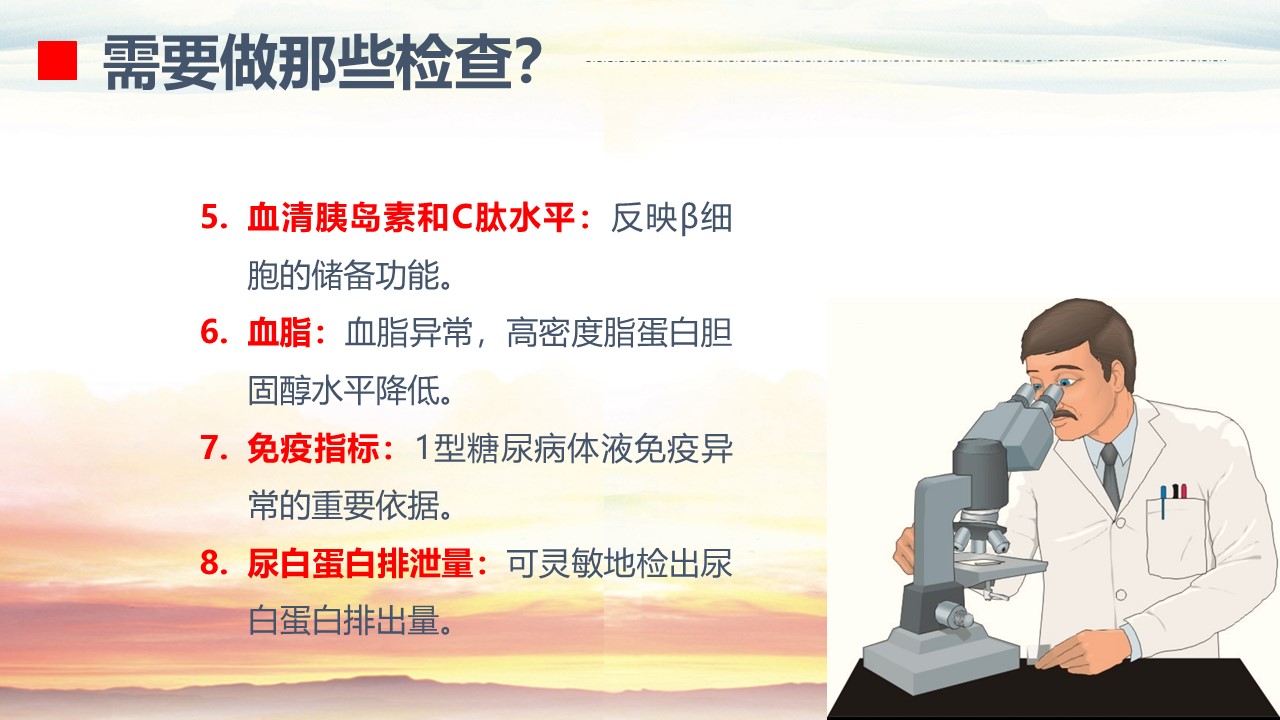 需要做那些检查?

5. 血清胰岛素和C肽水平：反映β细胞的储备功能。

6. 血脂：血脂异常，高密度脂蛋白胆固醇水平降低。

7. 免疫指标：1型糖尿病体液免疫异常的重要依据。

8. 尿白蛋白排泄量：可灵敏地检出尿白蛋白排出量。